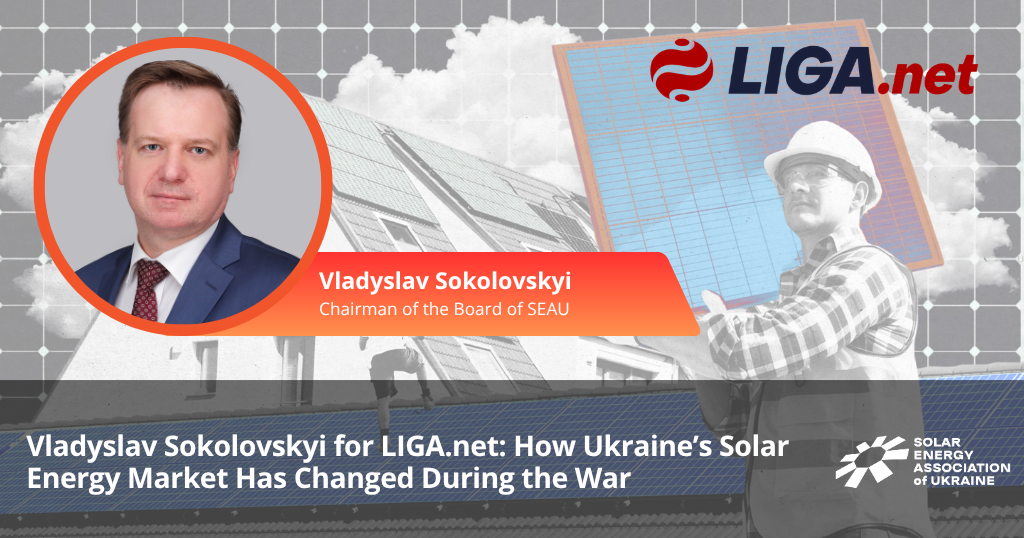 LIGA.net

Vladyslav Sokolovskyi
Chairman of the Board of SEAU

Vladyslav Sokolovskyi for LIGA.net: How Ukraine's Solar Energy Market Has Changed During the War

SOLAR ENERGY ASSOCIATION of UKRAINE